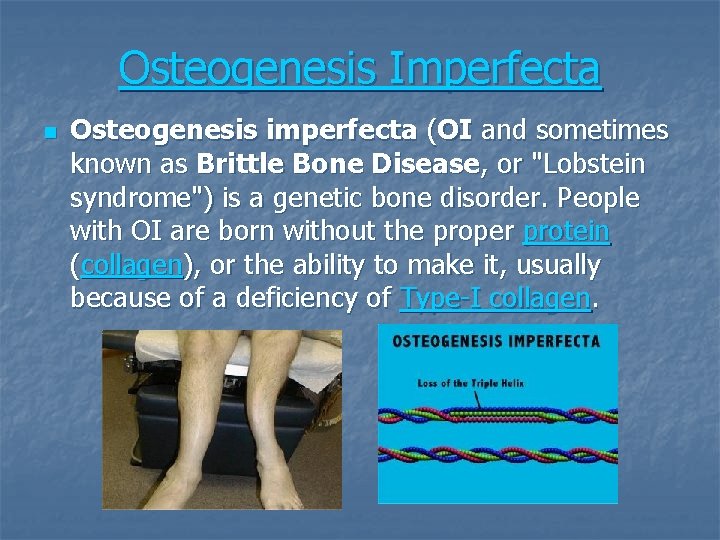 Osteogenesis Imperfecta

Osteogenesis imperfecta (OI and sometimes known as Brittle Bone Disease, or "Lobstein syndrome") is a genetic bone disorder. People with OI are born without the proper protein (collagen), or the ability to make it, usually because of a deficiency of Type-I collagen.

OSTEOGENESIS IMPERFECTA

Loss of the Triple Helix